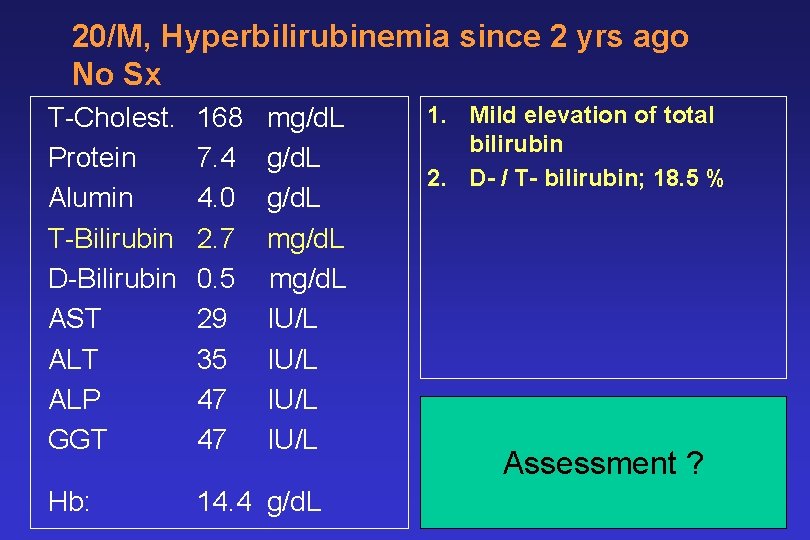 20/M, Hyperbilirubinemia since 2 yrs ago
No Sx

| | | |
|---|---|---|
| T-Cholest. | 168 | mg/dL |
| Protein | 7.4 | g/dL |
| Alumin | 4.0 | g/dL |
| T-Bilirubin | 2.7 | mg/dL |
| D-Bilirubin | 0.5 | mg/dL |
| AST | 29 | IU/L |
| ALT | 35 | IU/L |
| ALP | 47 | IU/L |
| GGT | 47 | IU/L |
| Hb: | 14.4 | g/dL |

1. Mild elevation of total bilirubin
2. D- / T- bilirubin; 18.5 %

Assessment ?